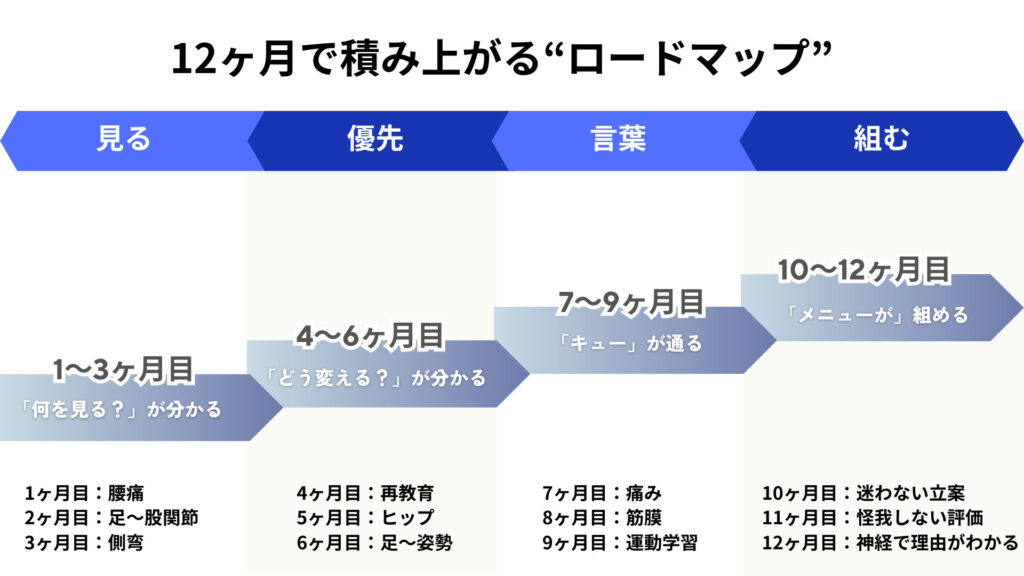 12ヶ月で積み上がる“ロードマップ”

見る

優先

言葉

組む

1〜3ヶ月目
「何を見る？」が分かる

4〜6ヶ月目
「どう変える？」が分かる

7〜9ヶ月目
「キュー」が通る

10〜12ヶ月目
「メニューが」組める

1ヶ月目：腰痛
2ヶ月目：足〜股関節
3ヶ月目：側弯

4ヶ月目：再教育
5ヶ月目：ヒップ
6ヶ月目：足〜姿勢

7ヶ月目：痛み
8ヶ月目：筋膜
9ヶ月目：運動学習

10ヶ月目：迷わない立案
11ヶ月目：怪我しない評価
12ヶ月目：神経で理由がわかる